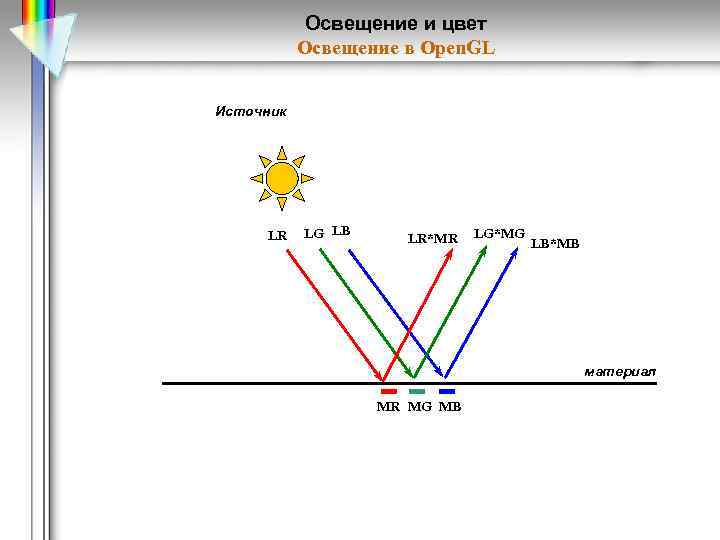 Освещение и цвет
Освещение в OpenGL

Источник

LR LG LB

LR*MR LG*MG LB*MB

материал

MR MG MB